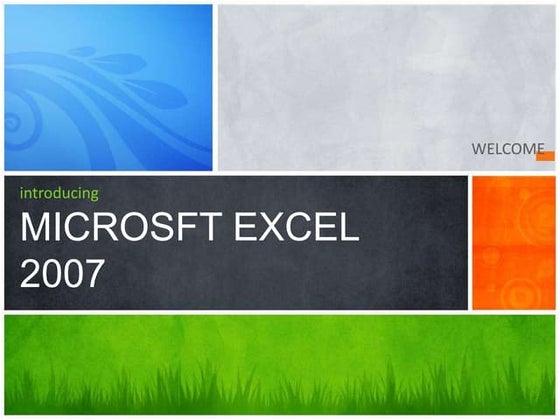 WELCOME

introducing

MICROSFT EXCEL 2007